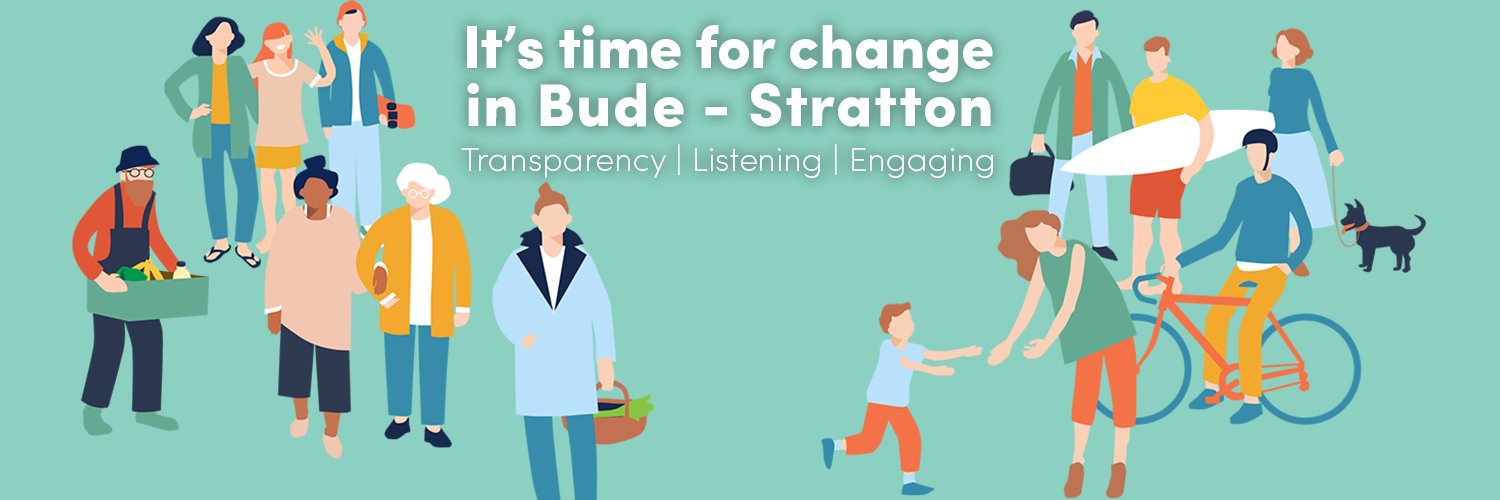 It's time for change in Bude - Stratton

Transparency | Listening | Engaging